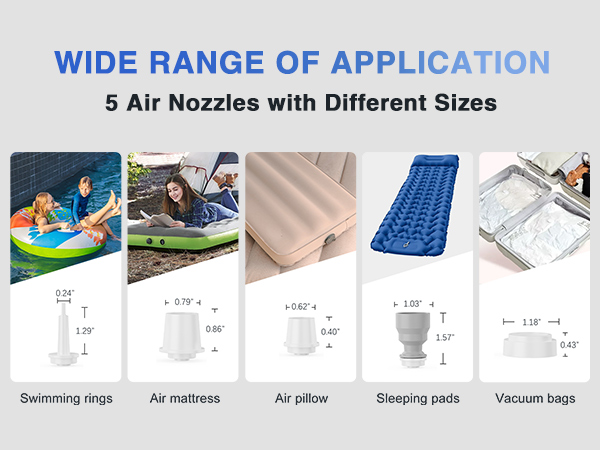 WIDE RANGE OF APPLICATION

5 Air Nozzles with Different Sizes

0.24"
1.29"

Swimming rings

0.79"
0.86"

Air mattress

0.62"
0.40"

Air pillow

1.03"
1.57"

Sleeping pads

1.18"
0.43"

Vacuum bags